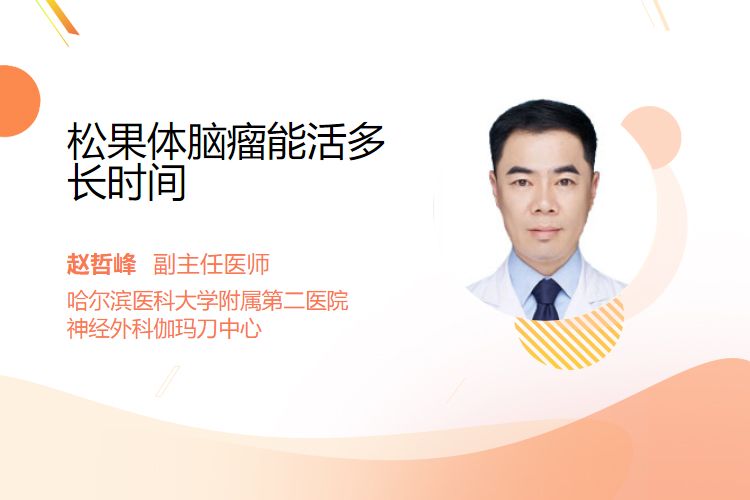 松果体脑瘤能活多长时间

赵哲峰 副主任医师

哈尔滨医科大学附属第二医院
神经外科伽玛刀中心